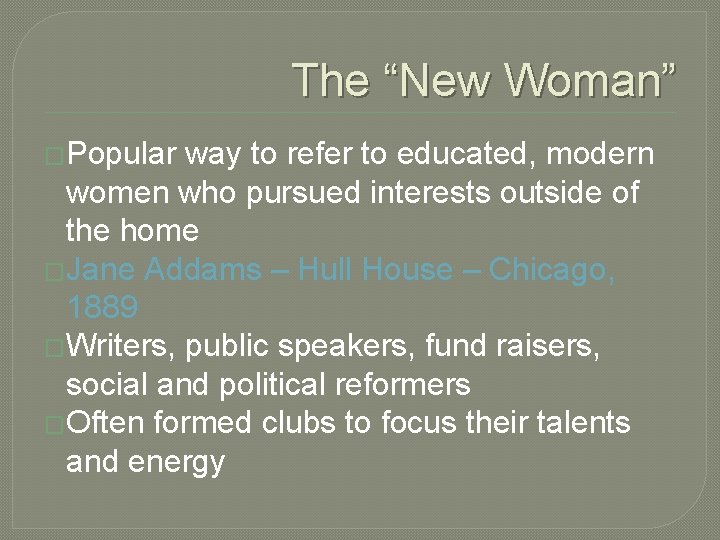 The “New Woman”

Popular way to refer to educated, modern women who pursued interests outside of the home

Jane Addams – Hull House – Chicago, 1889

Writers, public speakers, fund raisers, social and political reformers

Often formed clubs to focus their talents and energy